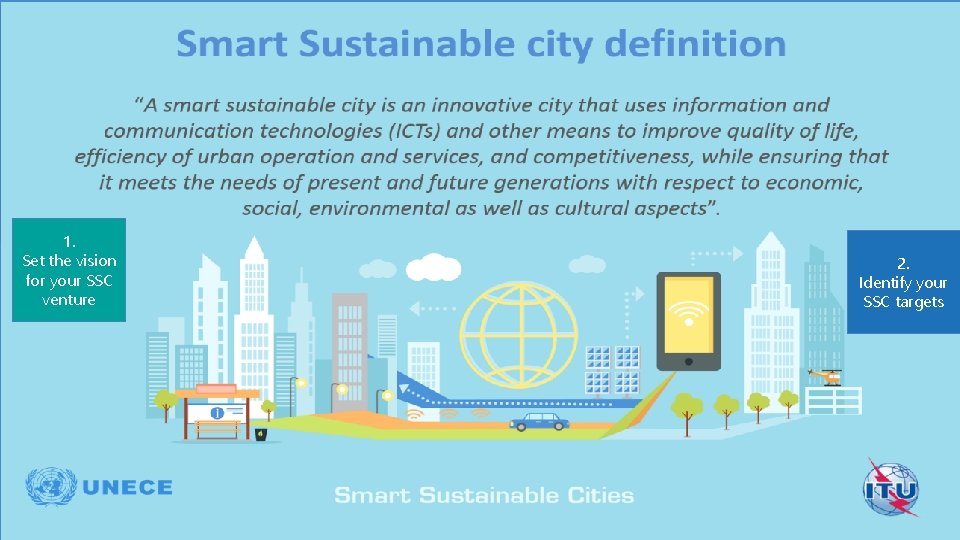 Smart Sustainable city definition

"A smart sustainable city is an innovative city that uses information and communication technologies (ICTs) and other means to improve quality of life, efficiency of urban operation and services, and competitiveness, while ensuring that it meets the needs of present and future generations with respect to economic, social, environmental as well as cultural aspects".

1.
Set the vision for your SSC venture

2.
Identify your SSC targets

UNECE

Smart Sustainable Cities

ITU